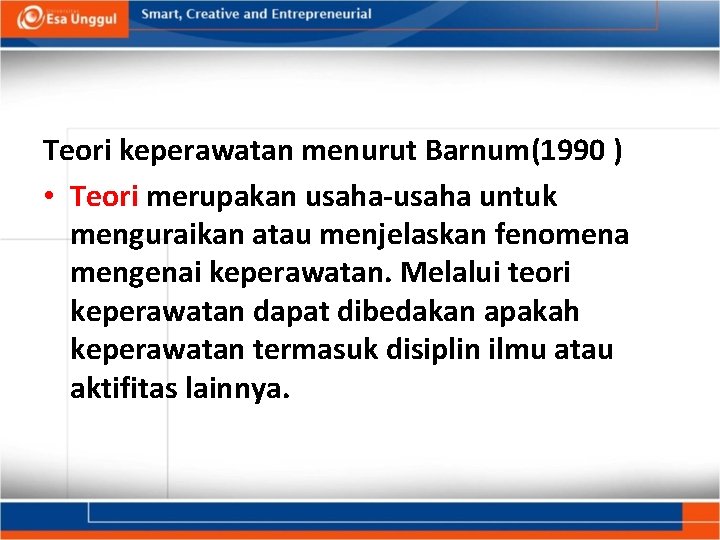 Esa Unggul
Smart, Creative and Entrepreneurial

Teori keperawatan menurut Barnum(1990 )

• Teori merupakan usaha-usaha untuk menguraikan atau menjelaskan fenomena mengenai keperawatan. Melalui teori keperawatan dapat dibedakan apakah keperawatan termasuk disiplin ilmu atau aktifitas lainnya.